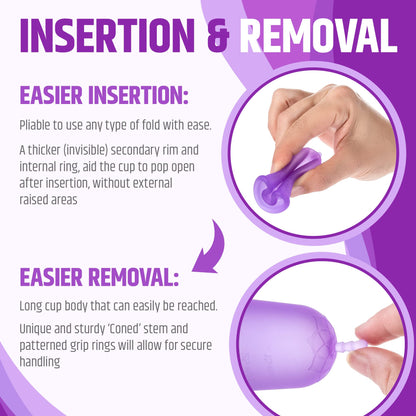 INSERTION & REMOVAL

EASIER INSERTION:

Pliable to use any type of fold with ease.

A thicker (invisible) secondary rim and internal ring, aid the cup to pop open after insertion, without external raised areas

EASIER REMOVAL:

Long cup body that can easily be reached.

Unique and sturdy 'Coned' stem and patterned grip rings will allow for secure handling